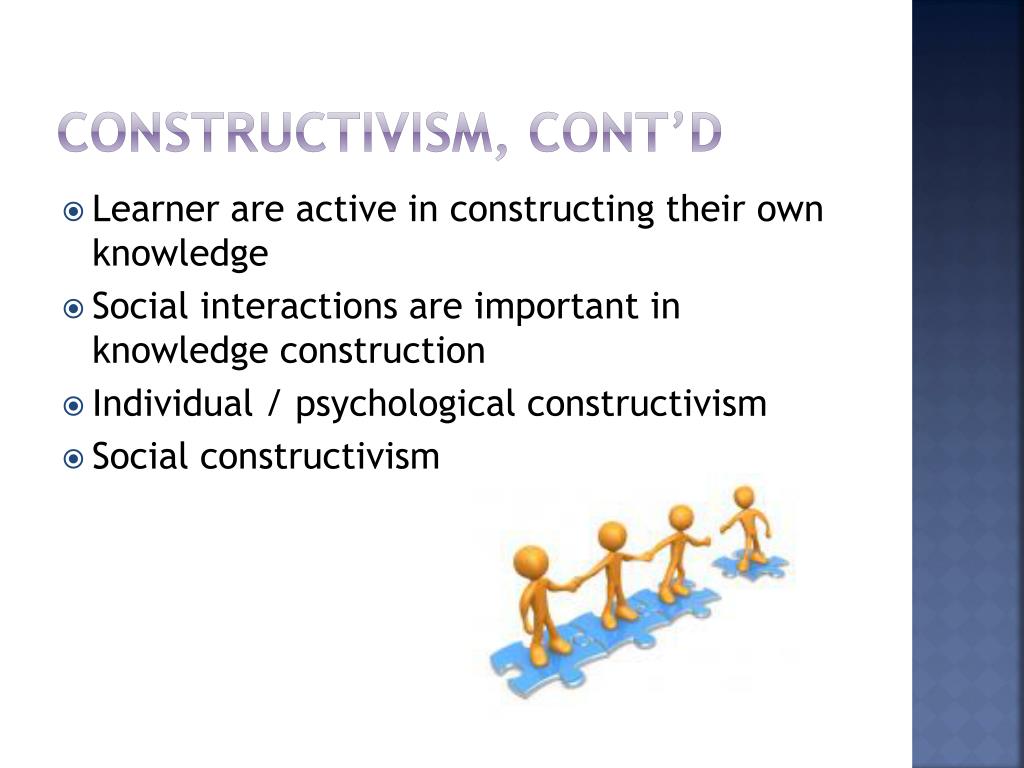 CONSTRUCTIVISM, CONT'D

Learner are active in constructing their own knowledge

Social interactions are important in knowledge construction

Individual / psychological constructivism

Social constructivism